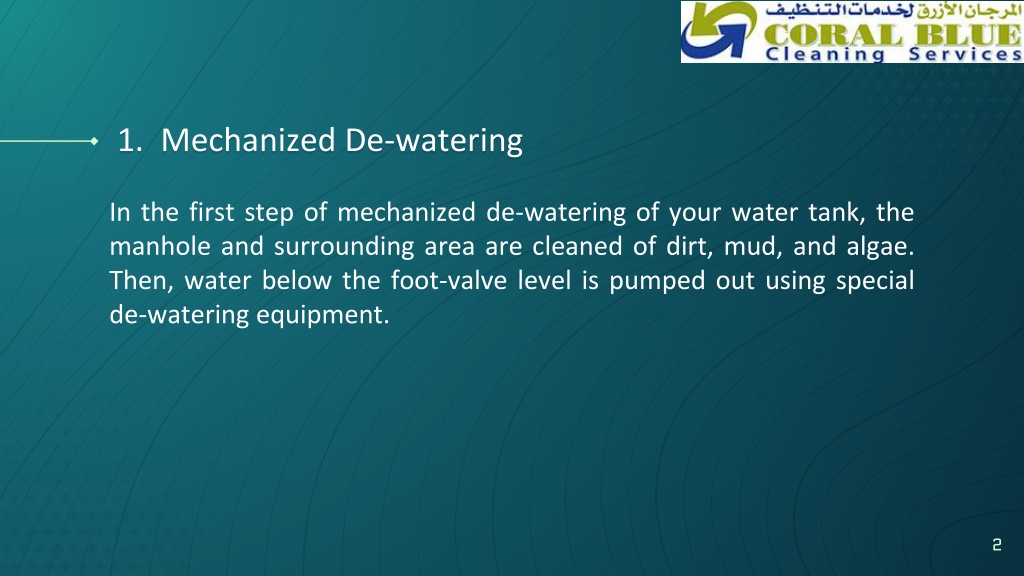 المرجان الأزرق لخدمات التنظيف
CORAL BLUE
Cleaning Services

1. Mechanized De-watering

In the first step of mechanized de-watering of your water tank, the manhole and surrounding area are cleaned of dirt, mud, and algae. Then, water below the foot-valve level is pumped out using special de-watering equipment.

2